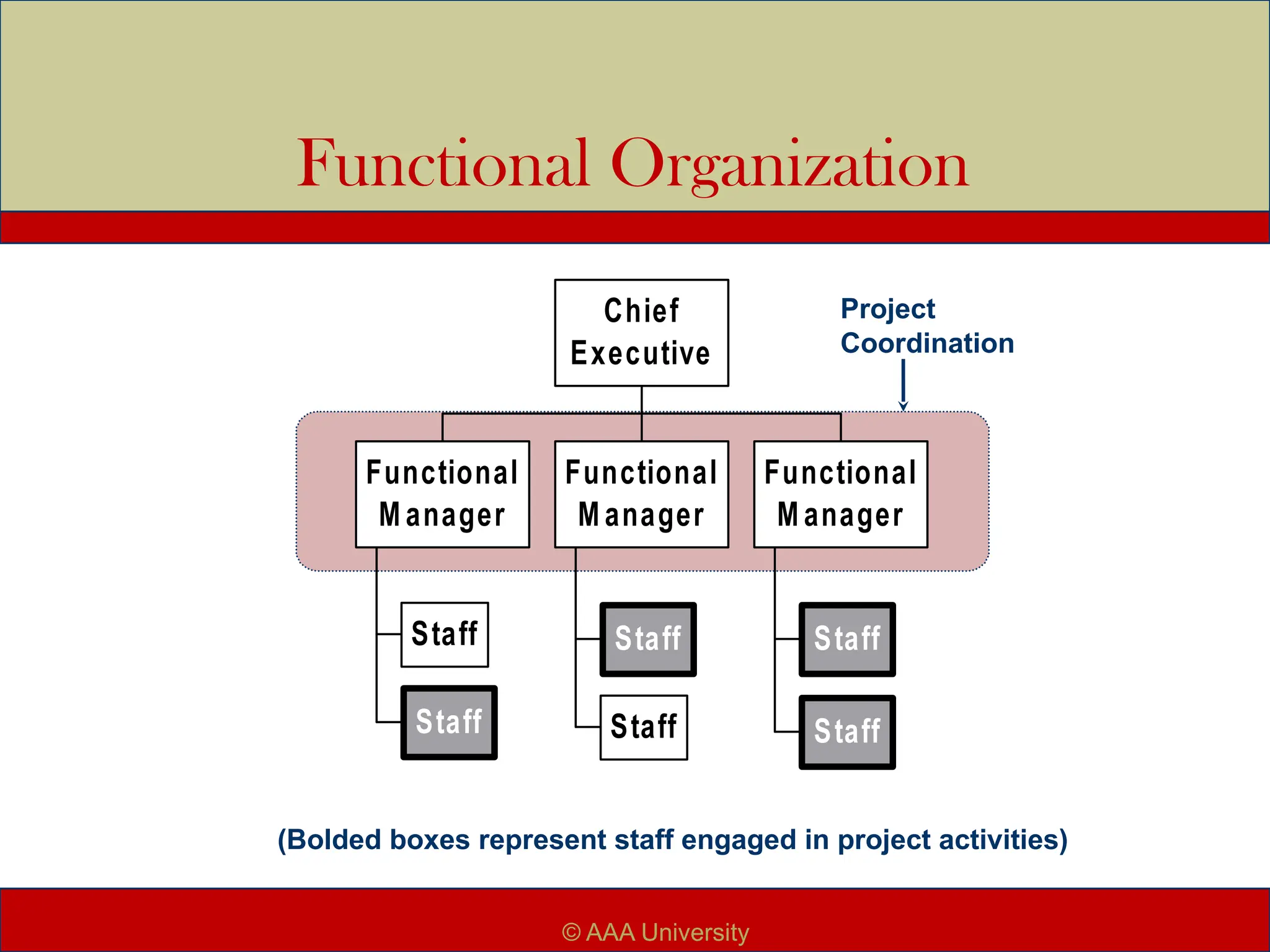 Functional Organization

Chief Executive

Project Coordination

Functional Manager

Functional Manager

Functional Manager

Staff

Staff

Staff

Staff

Staff

Staff

(Bolded boxes represent staff engaged in project activities)

© AAA University